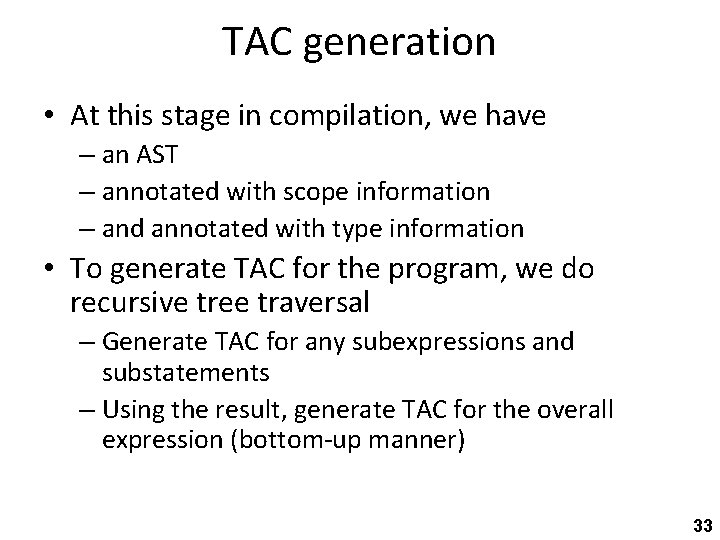 TAC generation

• At this stage in compilation, we have
– an AST
– annotated with scope information
– and annotated with type information

• To generate TAC for the program, we do recursive tree traversal
– Generate TAC for any subexpressions and substatements
– Using the result, generate TAC for the overall expression (bottom-up manner)

33